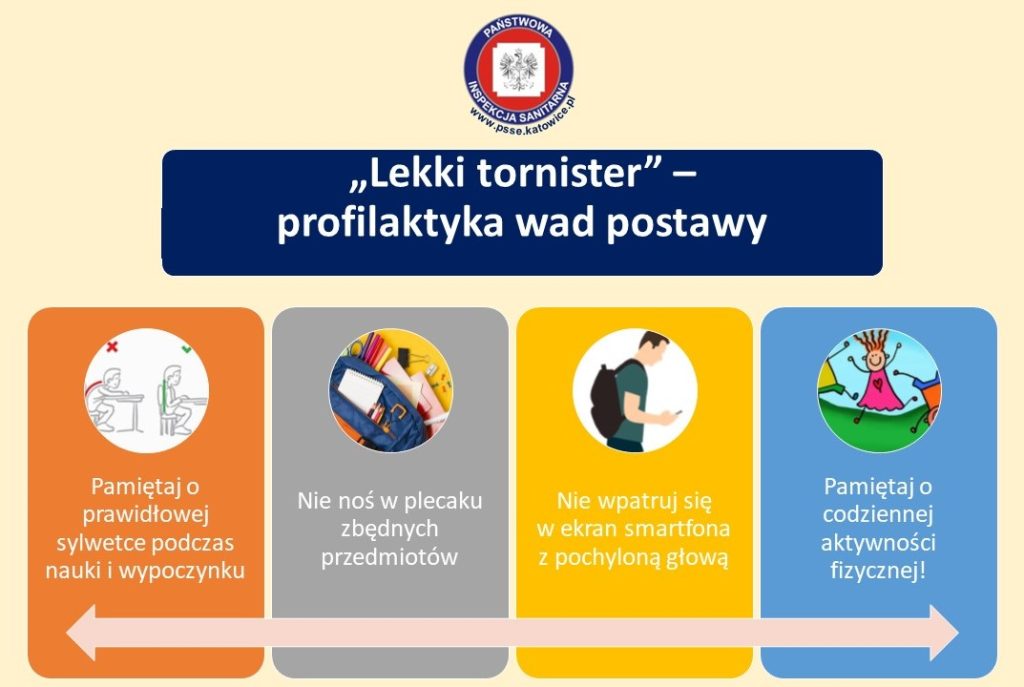 PAŃSTWOWA INSPEKCJA SANITARNA
www.psse.katowice.pl

„Lekki tornister” – profilaktyka wad postawy

Pamiętaj o prawidłowej sylwetce podczas nauki i wypoczynku

Nie noś w plecaku zbędnych przedmiotów

Nie wpatruj się w ekran smartfona z pochyloną głową

Pamiętaj o codziennej aktywności fizycznej!